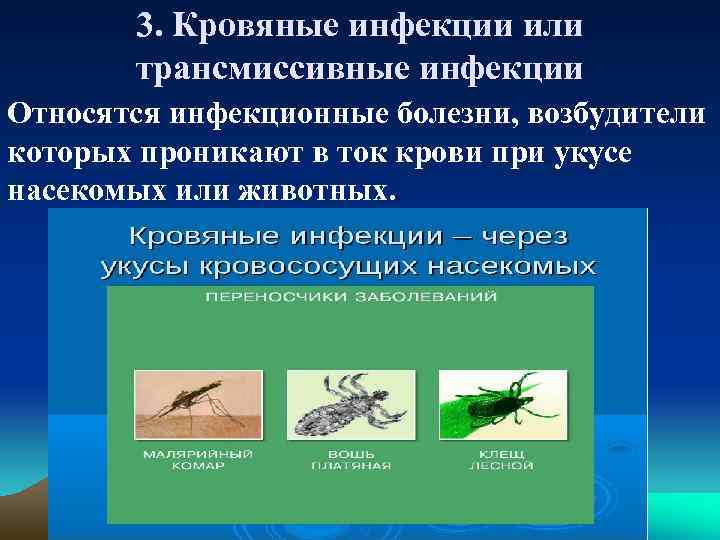 3. Кровяные инфекции или трансмиссивные инфекции

Относятся инфекционные болезни, возбудители которых проникают в ток крови при укусе насекомых или животных.

Кровяные инфекции – через укусы кровососущих насекомых

ПЕРЕНОСЧИКИ ЗАБОЛЕВАНИЙ

МАЛЯРИЙНЫЙ КОМАР

ВОШЬ ПЛАТЯНАЯ

КЛЕЩ ЛЕСНОЙ